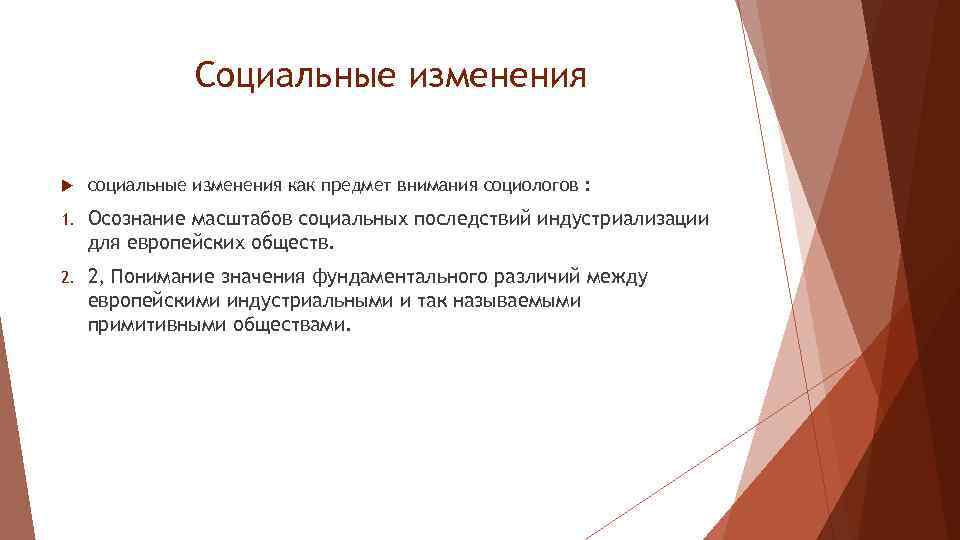 Социальные изменения

социальные изменения как предмет внимания социологов :

1. Осознание масштабов социальных последствий индустриализации для европейских обществ.

2. 2, Понимание значения фундаментального различий между европейскими индустриальными и так называемыми примитивными обществами.